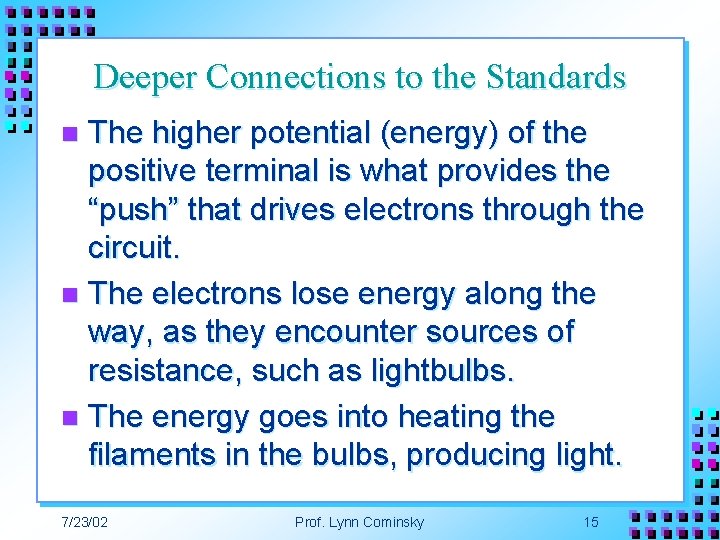 Deeper Connections to the Standards

The higher potential (energy) of the positive terminal is what provides the “push” that drives electrons through the circuit.

The electrons lose energy along the way, as they encounter sources of resistance, such as lightbulbs.

The energy goes into heating the filaments in the bulbs, producing light.

7/23/02

Prof. Lynn Cominsky

15